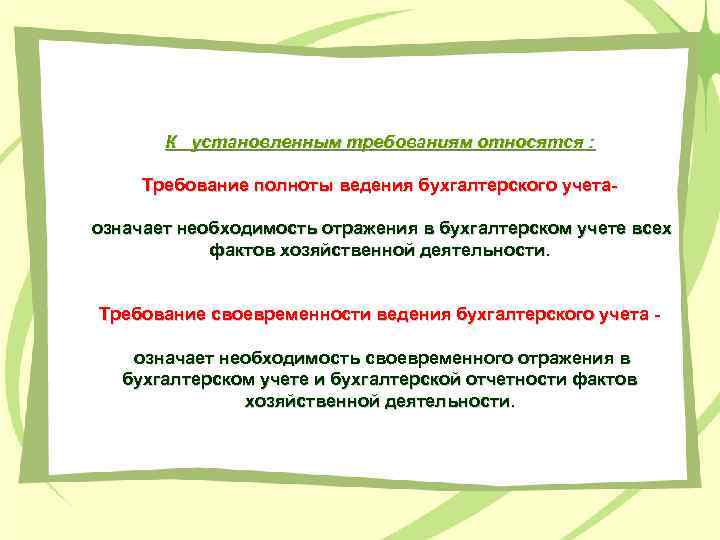 К установленным требованиям относятся :

Требование полноты ведения бухгалтерского учета-

означает необходимость отражения в бухгалтерском учете всех фактов хозяйственной деятельности.

Требование своевременности ведения бухгалтерского учета -

означает необходимость своевременного отражения в бухгалтерском учете и бухгалтерской отчетности фактов хозяйственной деятельности.